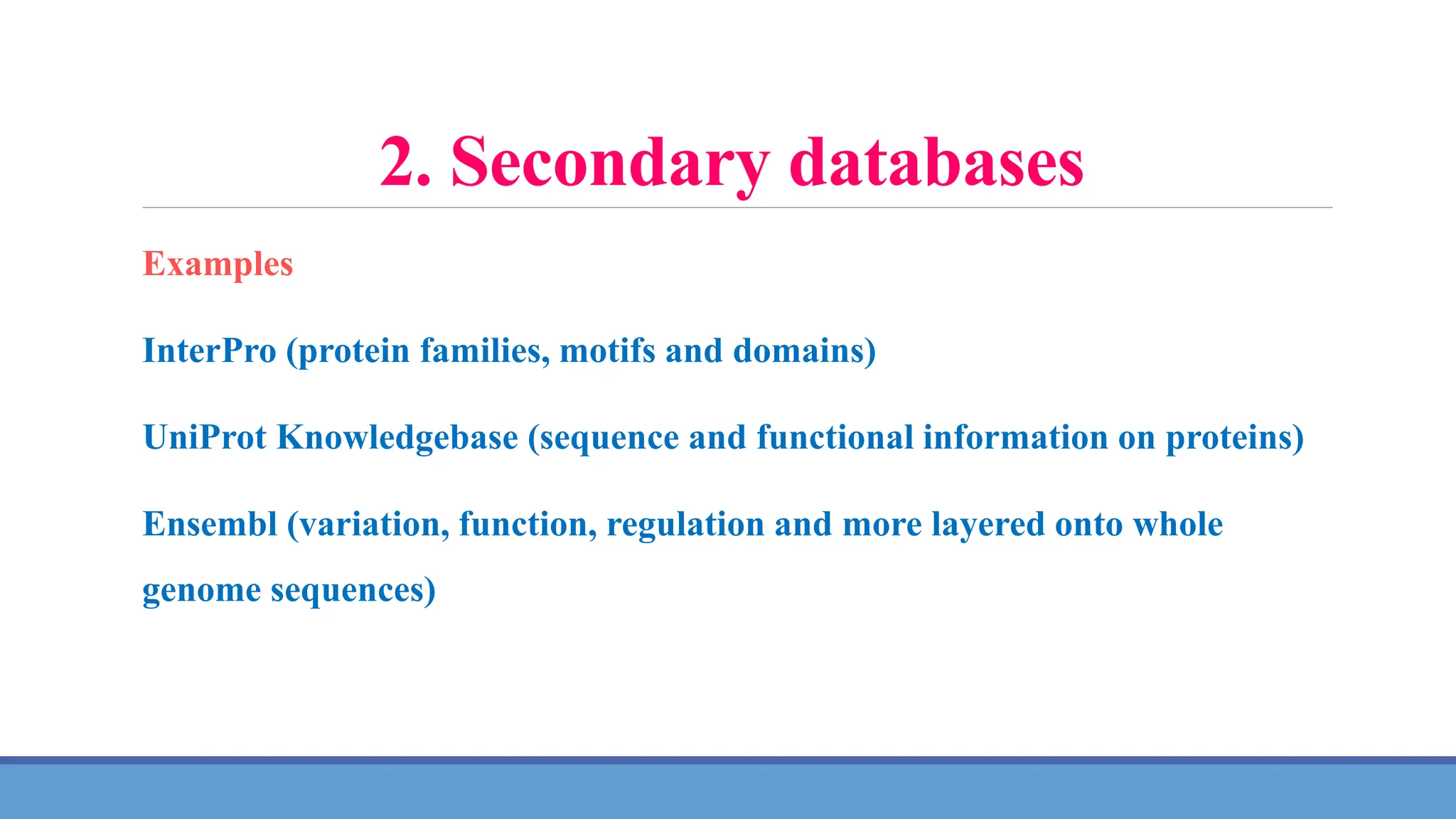 2. Secondary databases

Examples

InterPro (protein families, motifs and domains)

UniProt Knowledgebase (sequence and functional information on proteins)

Ensembl (variation, function, regulation and more layered onto whole genome sequences)